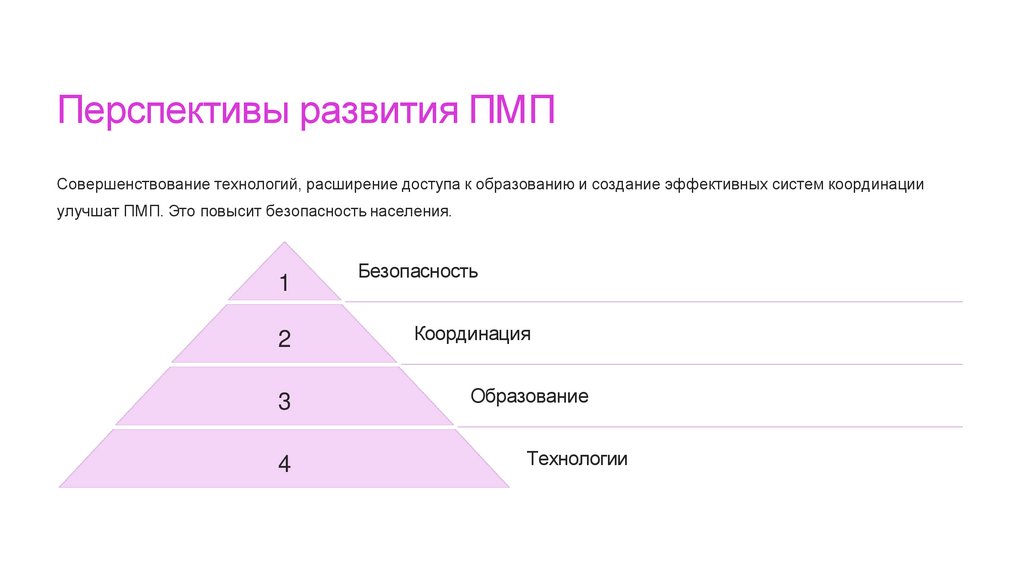 Перспективы развития ПМП

Совершенствование технологий, расширение доступа к образованию и создание эффективных систем координации улучшат ПМП. Это повысит безопасность населения.

1
Безопасность

2
Координация

3
Образование

4
Технологии